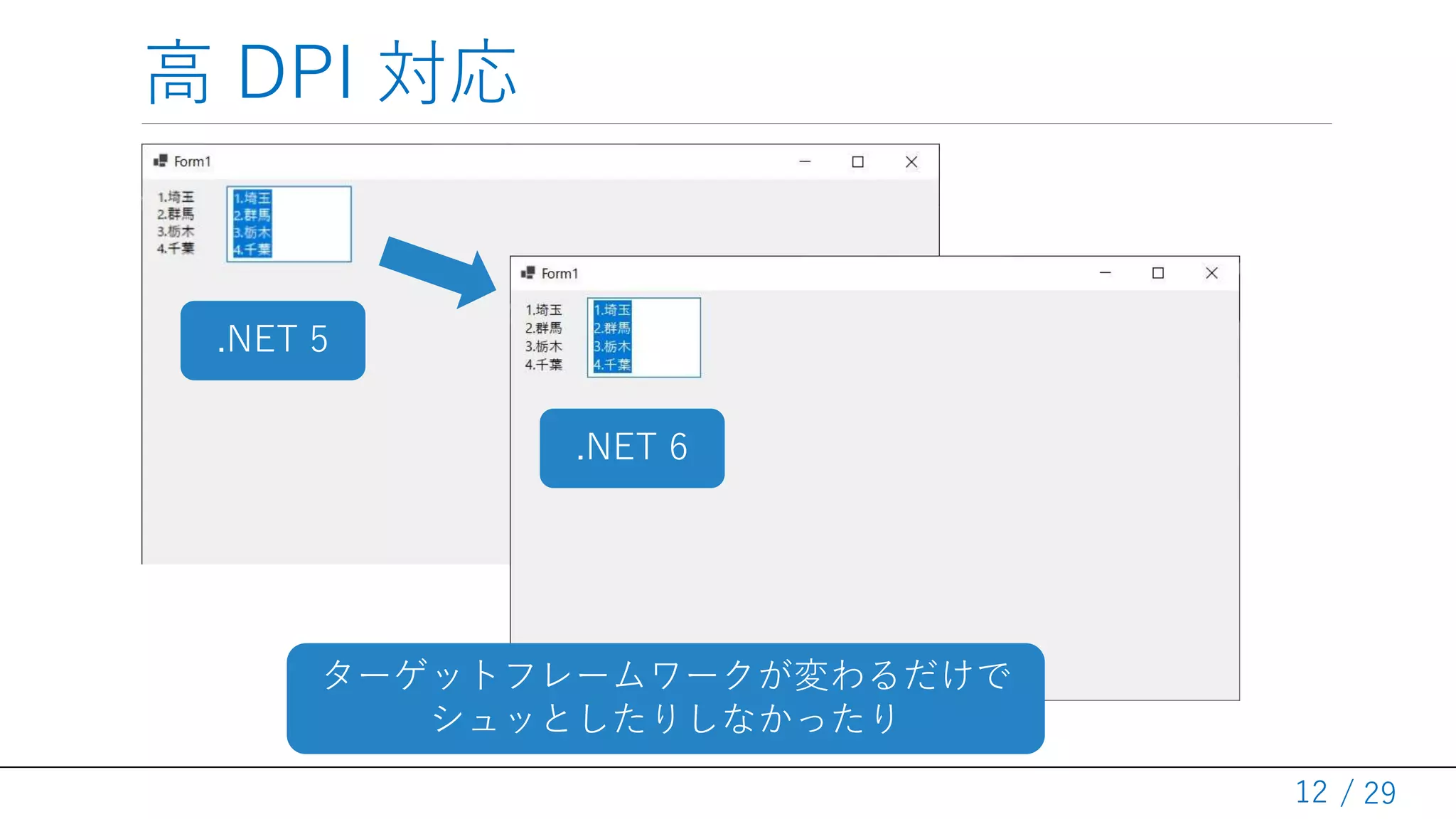 高 DPI 対応

Form1

1.埼玉
2.群馬
3.栃木
4.千葉

1.埼玉
2.群馬
3.栃木
4.千葉

.NET 5

Form1

1.埼玉
2.群馬
3.栃木
4.千葉

1.埼玉
2.群馬
3.栃木
4.千葉

.NET 6

ターゲットフレームワークが変わるだけで
シュッとしたりしなかったり

12 / 29